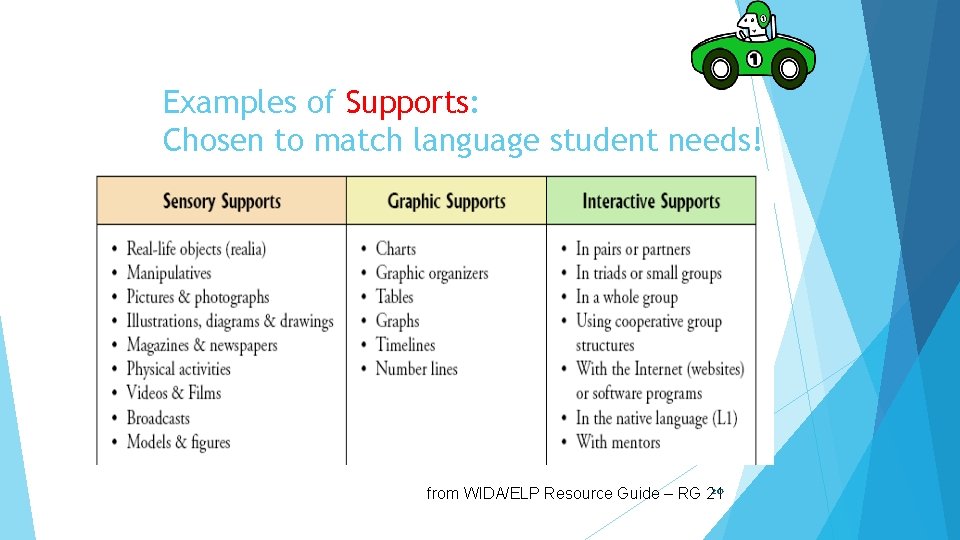 1

Examples of Supports:
Chosen to match language student needs!

| Sensory Supports | Graphic Supports | Interactive Supports |
|---|---|---|
| • Real-life objects (realia)<br>• Manipulatives<br>• Pictures & photographs<br>• Illustrations, diagrams & drawings<br>• Magazines & newspapers<br>• Physical activities<br>• Videos & Films<br>• Broadcasts<br>• Models & figures | • Charts<br>• Graphic organizers<br>• Tables<br>• Graphs<br>• Timelines<br>• Number lines | • In pairs or partners<br>• In triads or small groups<br>• In a whole group<br>• Using cooperative group structures<br>• With the Internet (websites) or software programs<br>• In the native language (L1)<br>• With mentors |

from WIDA/ELP Resource Guide – RG 21